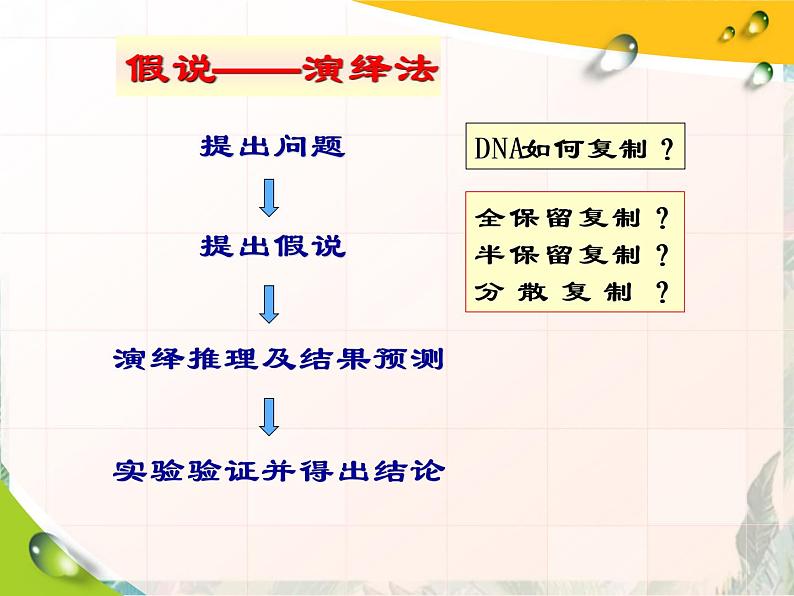 假说——演绎法

提出问题

提出假说

演绎推理及结果预测

实验验证并得出结论

DNA如何复制？

全保留复制？
半保留复制？
分散复制？